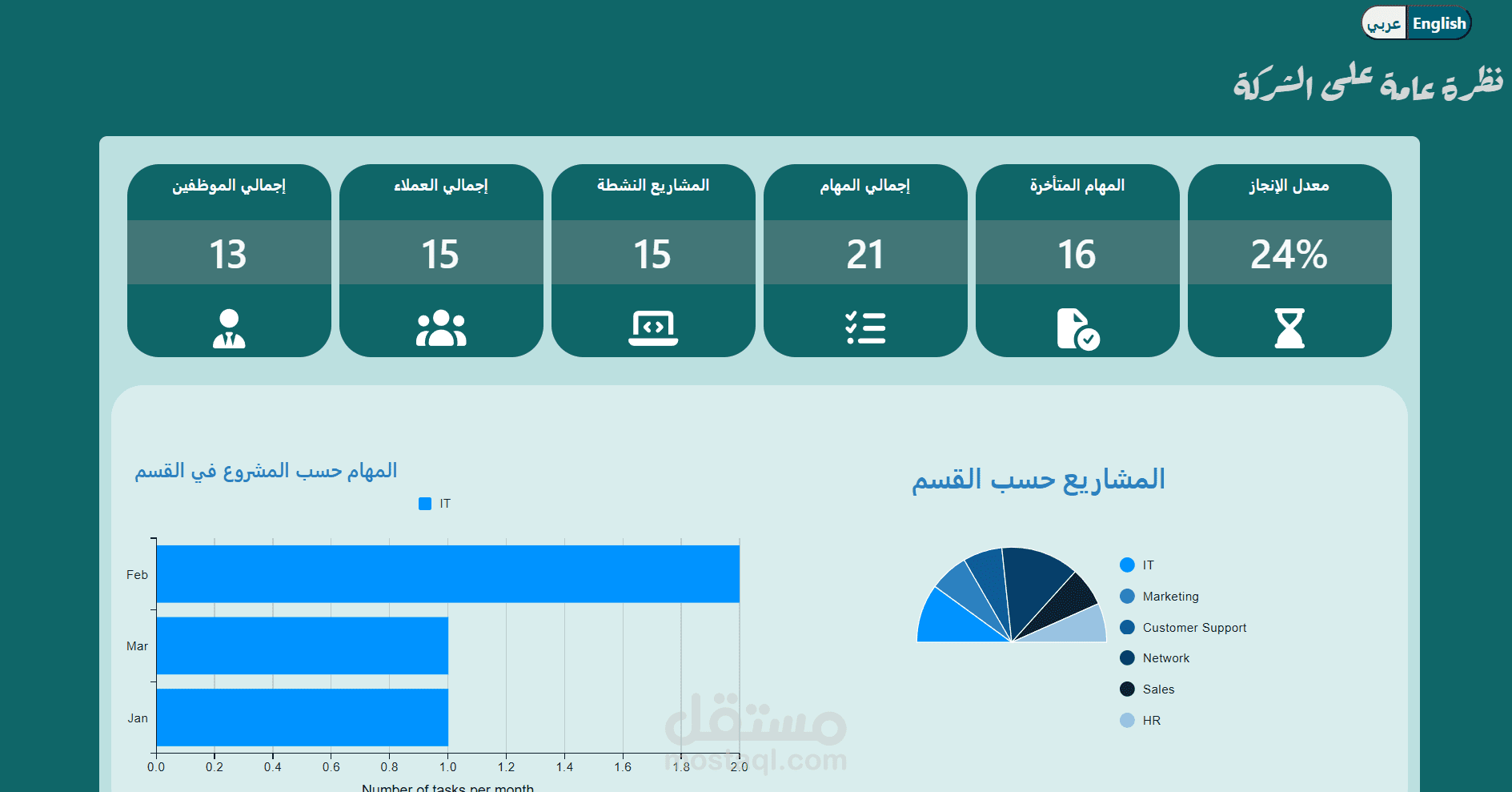 عربي English

نظرة عامة على الشركة

معدل الإنجاز
24%

المهام المتأخرة
16

إجمالي المهام
21

المشاريع النشطة
15

إجمالي العملاء
15

إجمالي الموظفين
13

المشاريع حسب القسم

IT
Marketing
Customer Support
Network
Sales
HR

المهام حسب المشروع في القسم

IT

Feb
Mar
Jan

0.0 0.2 0.4 0.6 0.8 1.0 1.2 1.4 1.6 1.8 2.0

Number of tasks per month

مستقل
mostaql.com